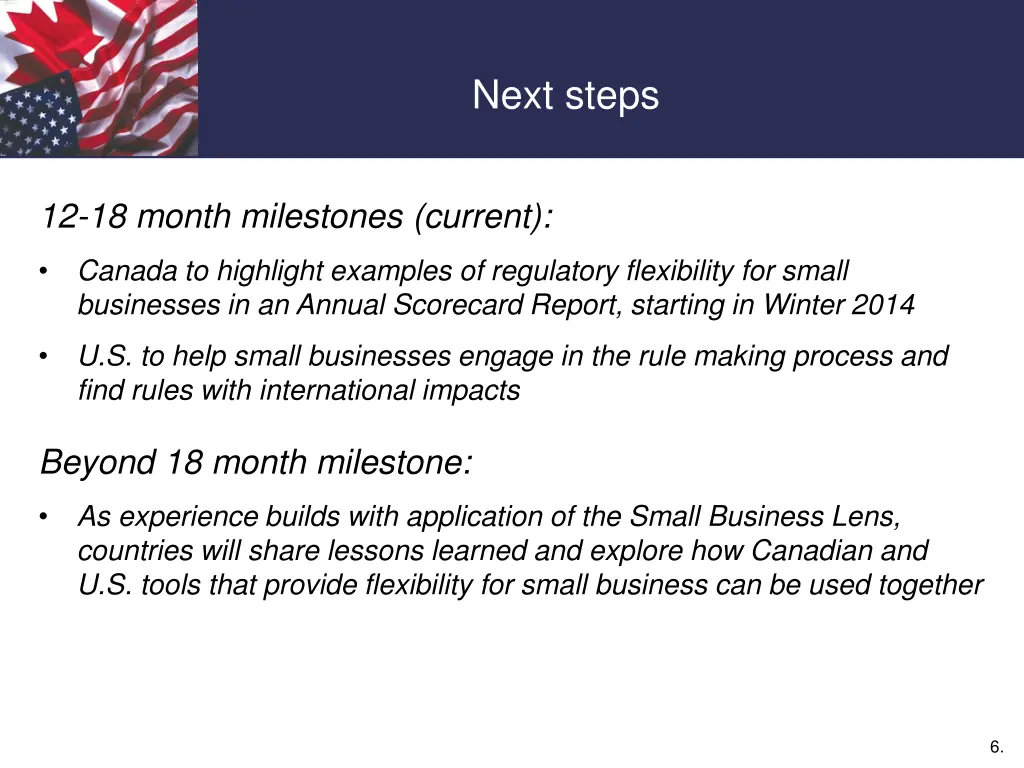 Next steps

12-18 month milestones (current):

• Canada to highlight examples of regulatory flexibility for small businesses in an Annual Scorecard Report, starting in Winter 2014

• U.S. to help small businesses engage in the rule making process and find rules with international impacts

Beyond 18 month milestone:

• As experience builds with application of the Small Business Lens, countries will share lessons learned and explore how Canadian and U.S. tools that provide flexibility for small business can be used together

6.